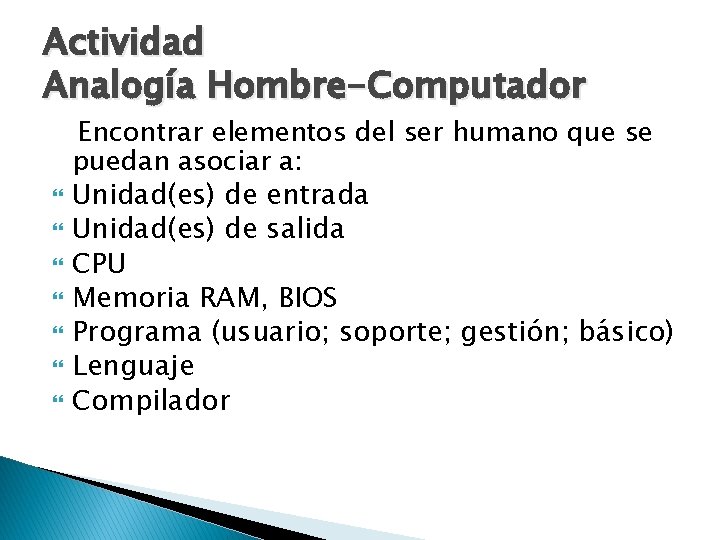 Actividad
Analogía Hombre-Computador

Encontrar elementos del ser humano que se puedan asociar a:

Unidad(es) de entrada
Unidad(es) de salida
CPU
Memoria RAM, BIOS
Programa (usuario; soporte; gestión; básico)
Lenguaje
Compilador